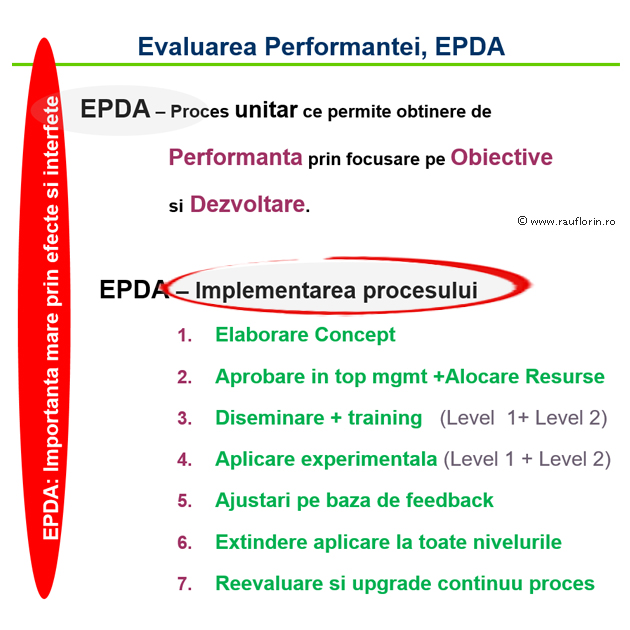 Evaluarea Performantei, EPDA

EPDA: Importanta mare prin efecte si interfete

EPDA – Proces unitar ce permite obtinere de Performanta prin focusare pe Obiective si Dezvoltare.

© www.rauflorin.ro

EPDA – Implementarea procesului

1. Elaborare Concept
2. Aprobare in top mgmt +Alocare Resurse
3. Diseminare + training (Level 1+ Level 2)
4. Aplicare experimentala (Level 1 + Level 2)
5. Ajustari pe baza de feedback
6. Extindere aplicare la toate nivelurile
7. Reevaluare si upgrade continuu proces